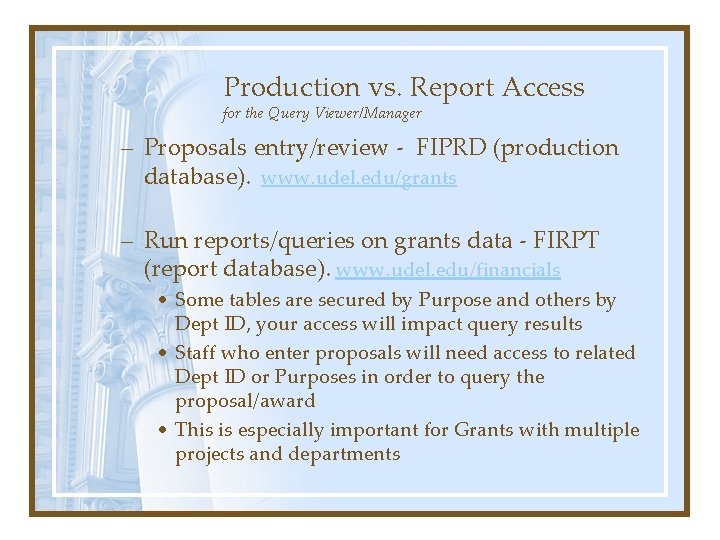 Production vs. Report Access
for the Query Viewer/Manager

– Proposals entry/review - FIPRD (production database). www.udel.edu/grants

– Run reports/queries on grants data - FIRPT (report database). www.udel.edu/financials
• Some tables are secured by Purpose and others by Dept ID, your access will impact query results
• Staff who enter proposals will need access to related Dept ID or Purposes in order to query the proposal/award
• This is especially important for Grants with multiple projects and departments